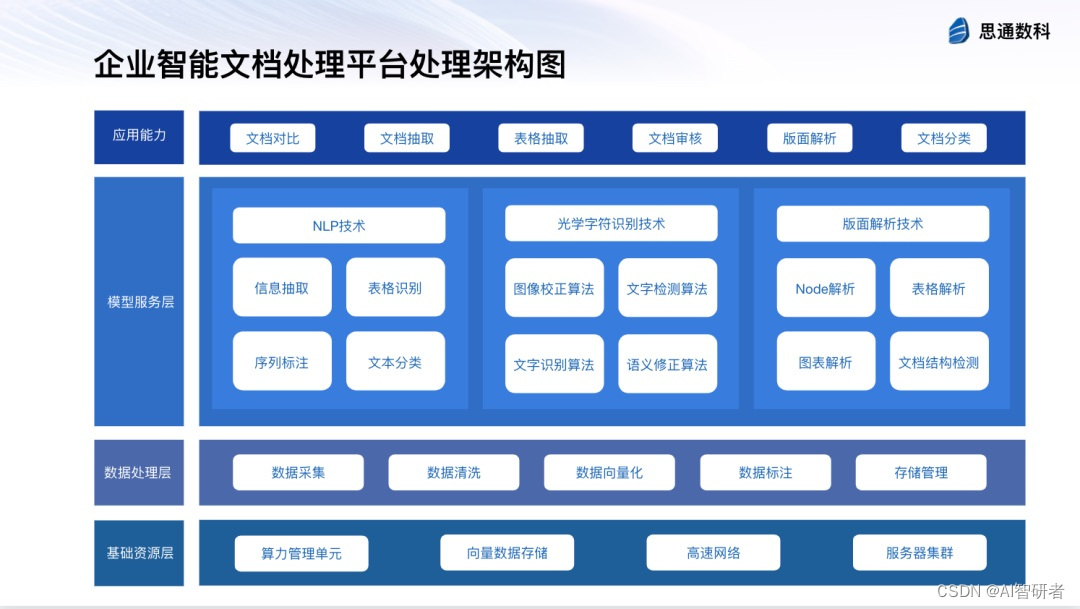 思通数科

企业智能文档处理平台处理架构图

应用能力

文档对比 文档抽取 表格抽取 文档审核 版面解析 文档分类

模型服务层

NLP技术

信息抽取 表格识别

序列标注 文本分类

光学字符识别技术

图像校正算法 文字检测算法

文字识别算法 语义修正算法

版面解析技术

Node解析 表格解析

图表解析 文档结构检测

数据处理层

数据采集 数据清洗 数据向量化 数据标注 存储管理

基础资源层

算力管理单元 向量数据存储 高速网络 服务器集群

CSDN @AI智研者